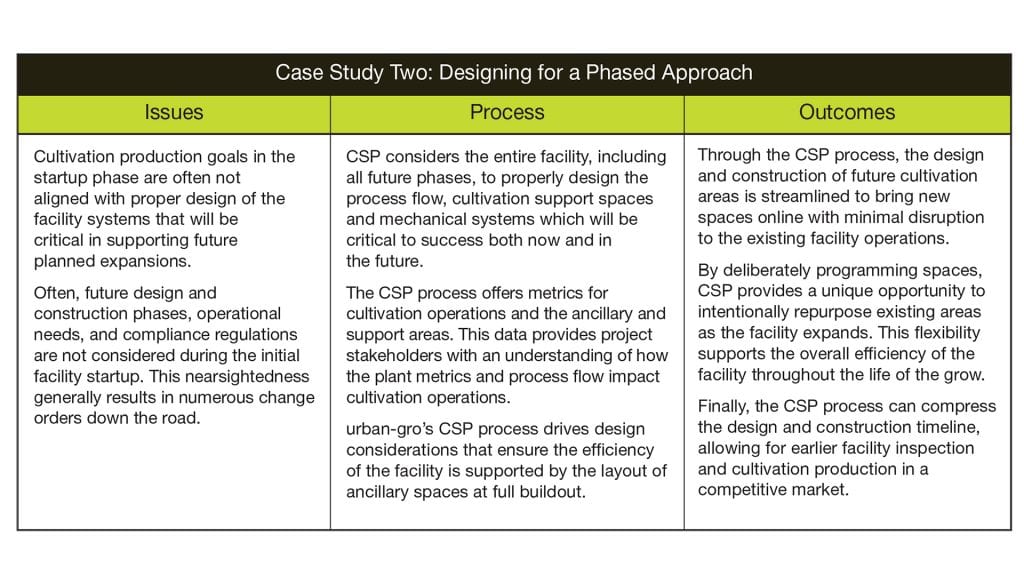 Case Study Two: Designing for a Phased Approach

| Issues | Process | Outcomes |
|---|---|---|
| Cultivation production goals in the startup phase are often not aligned with proper design of the facility systems that will be critical in supporting future planned expansions.<br><br>Often, future design and construction phases, operational needs, and compliance regulations are not considered during the initial facility startup. This nearsightedness generally results in numerous change orders down the road. | CSP considers the entire facility, including all future phases, to properly design the process flow, cultivation support spaces and mechanical systems which will be critical to success both now and in the future.<br><br>The CSP process offers metrics for cultivation operations and the ancillary and support areas. This data provides project stakeholders with an understanding of how the plant metrics and process flow impact cultivation operations.<br><br>urban-gro's CSP process drives design considerations that ensure the efficiency of the facility is supported by the layout of ancillary spaces at full buildout. | Through the CSP process, the design and construction of future cultivation areas is streamlined to bring new spaces online with minimal disruption to the existing facility operations.<br><br>By deliberately programming spaces, CSP provides a unique opportunity to intentionally repurpose existing areas as the facility expands. This flexibility supports the overall efficiency of the facility throughout the life of the grow.<br><br>Finally, the CSP process can compress the design and construction timeline, allowing for earlier facility inspection and cultivation production in a competitive market. |